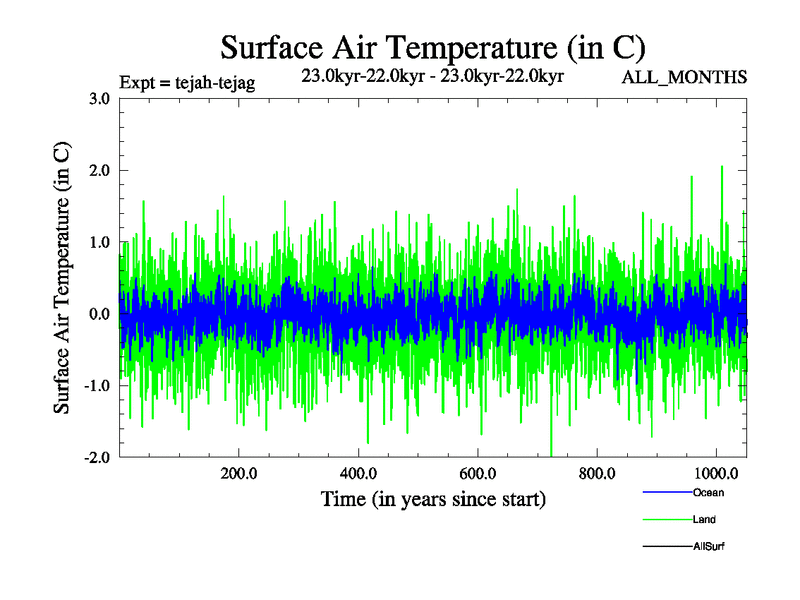 Surface Air Temperature (in C)

Expt = tejah-tejag

23.0kyr-22.0kyr - 23.0kyr-22.0kyr

ALL_MONTHS

Surface Air Temperature (in C)

3.0
2.0
1.0
0.0
-1.0
-2.0

200.0
400.0
600.0
800.0
1000.0

Time (in years since start)

Ocean
Land
AllSurf